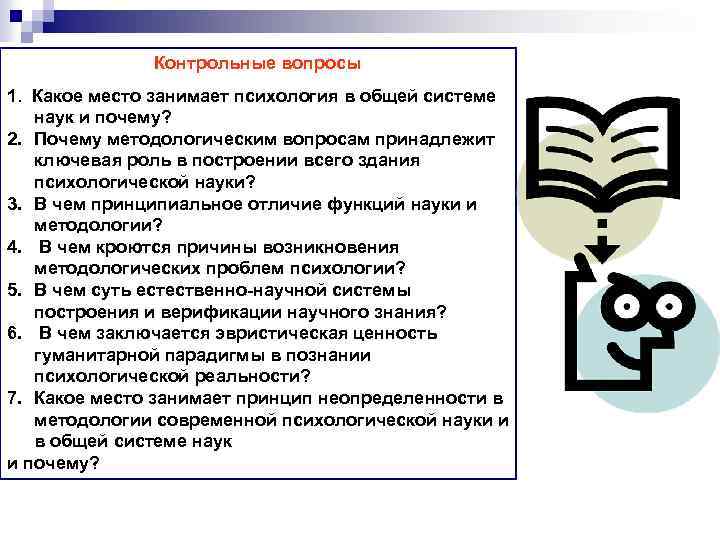 Контрольные вопросы

1. Какое место занимает психология в общей системе наук и почему?
2. Почему методологическим вопросам принадлежит ключевая роль в построении всего здания психологической науки?
3. В чем принципиальное отличие функций науки и методологии?
4. В чем кроются причины возникновения методологических проблем психологии?
5. В чем суть естественно-научной системы построения и верификации научного знания?
6. В чем заключается эвристическая ценность гуманитарной парадигмы в познании психологической реальности?
7. Какое место занимает принцип неопределенности в методологии современной психологической науки и в общей системе наук
и почему?